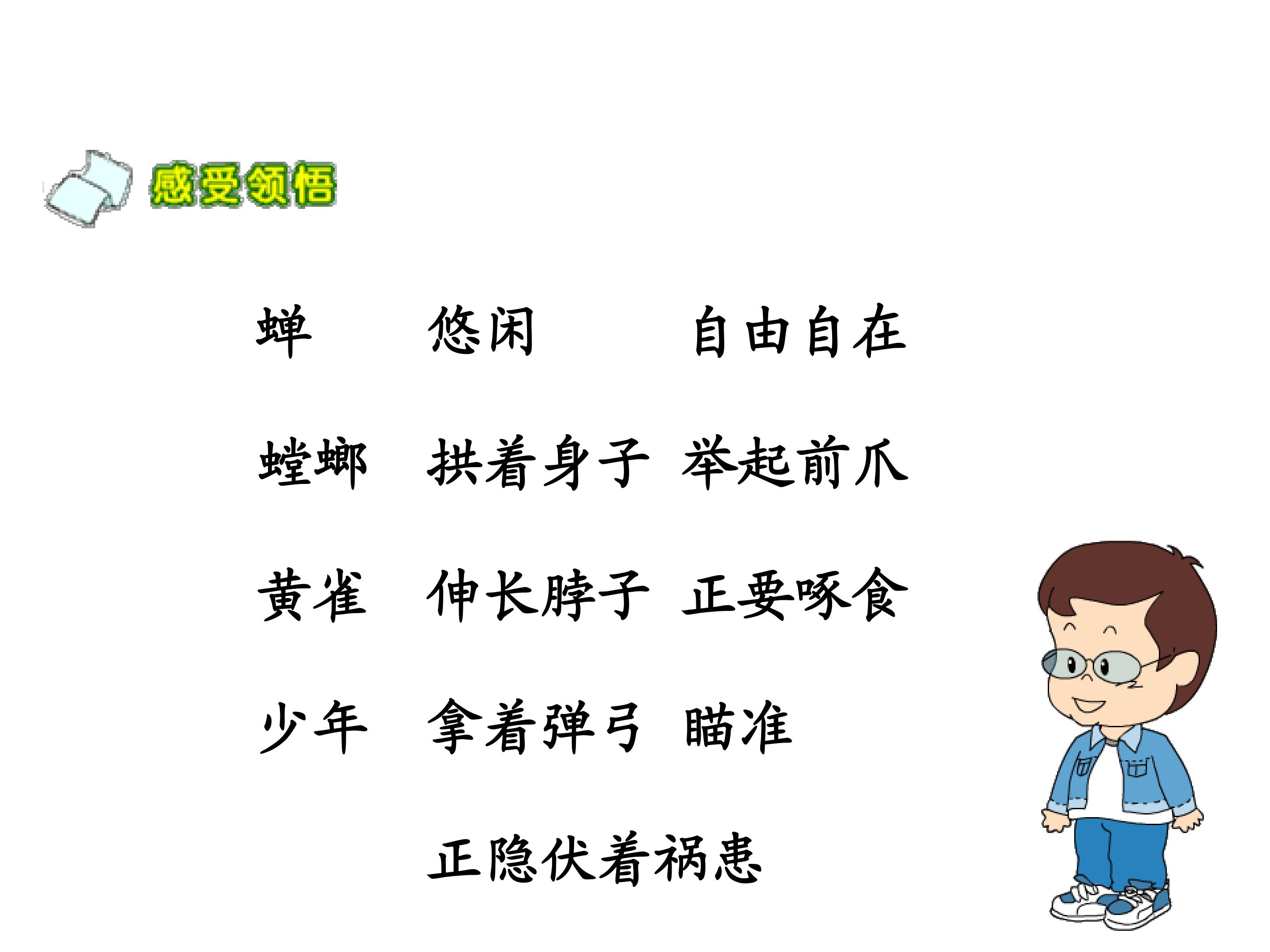 感受领悟

蝉 悠闲 自由自在

螳螂 拱着身子 举起前爪

黄雀 伸长脖子 正要啄食

少年 拿着弹弓 瞄准

正隐伏着祸患